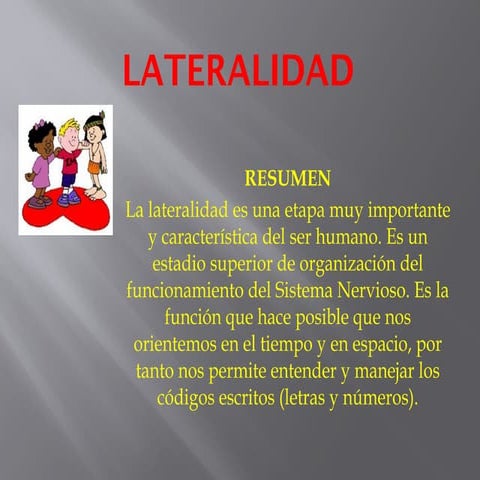 LATERALIDAD

RESUMEN

La lateralidad es una etapa muy importante y característica del ser humano. Es un estadio superior de organización del funcionamiento del Sistema Nervioso. Es la función que hace posible que nos orientemos en el tiempo y en espacio, por tanto nos permite entender y manejar los códigos escritos (letras y números).